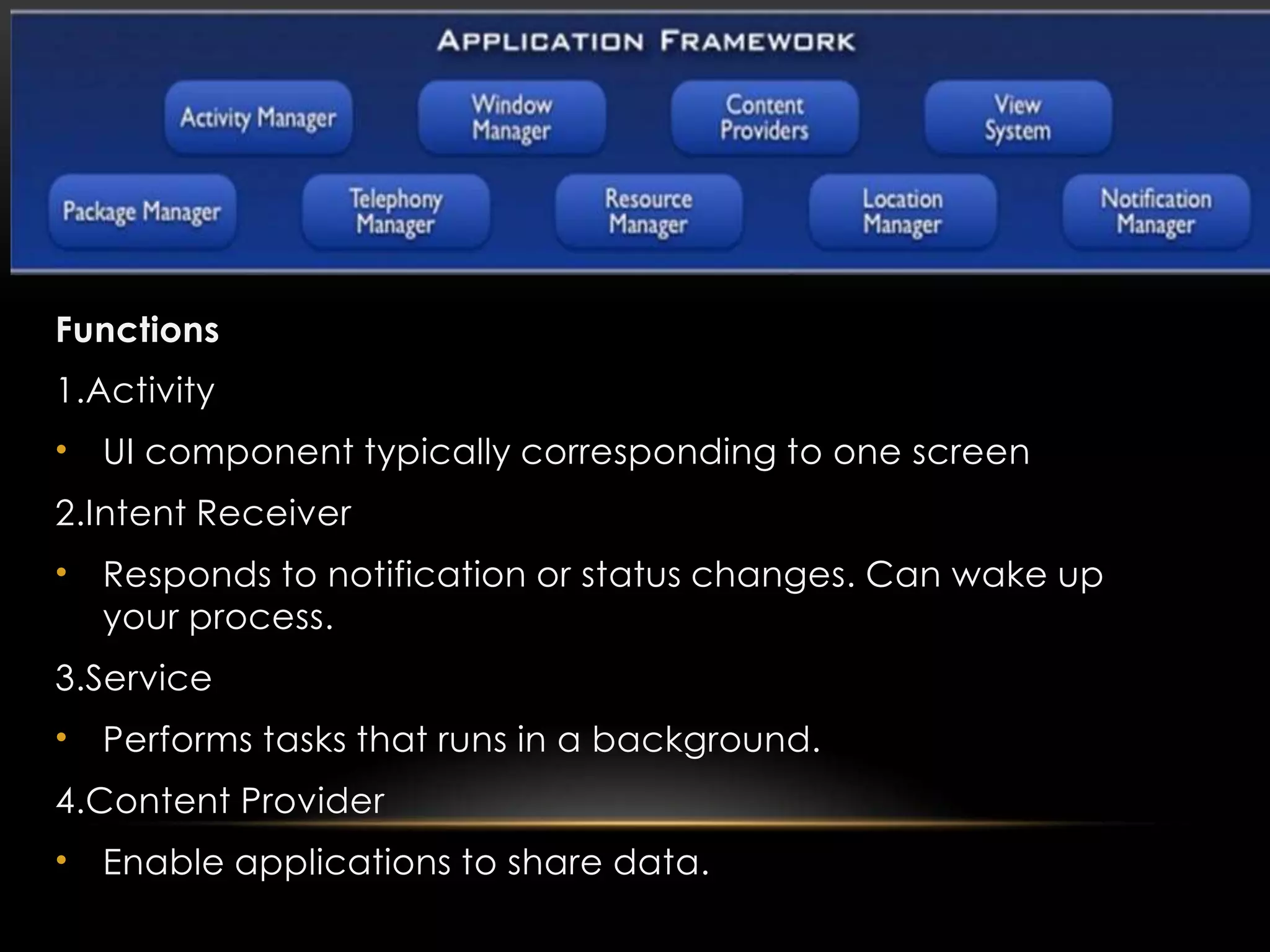 APPLICATION FRAMEWORK

Activity Manager

Window Manager

Content Providers

View System

Package Manager

Telephony Manager

Resource Manager

Location Manager

Notification Manager

Functions

1.Activity

• UI component typically corresponding to one screen

2.Intent Receiver

• Responds to notification or status changes. Can wake up your process.

3.Service

• Performs tasks that runs in a background.

4.Content Provider

• Enable applications to share data.